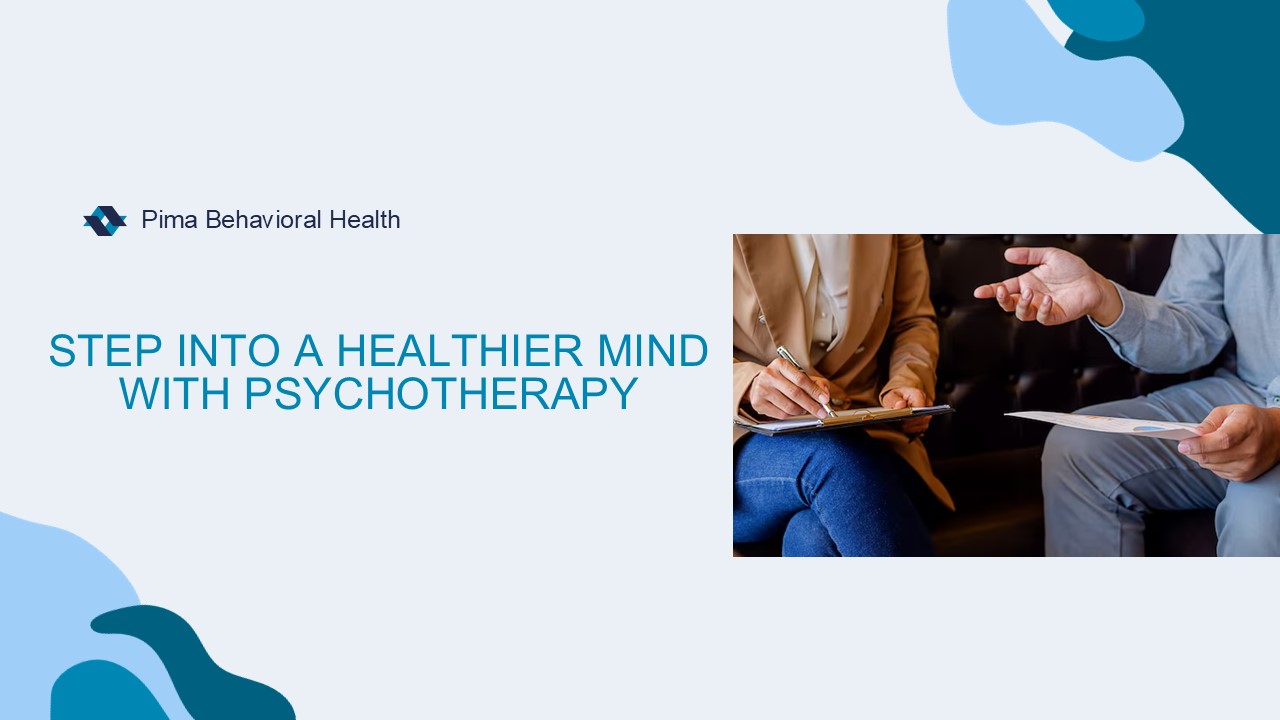 Pima Behavioral Health

STEP INTO A HEALTHIER MIND WITH PSYCHOTHERAPY